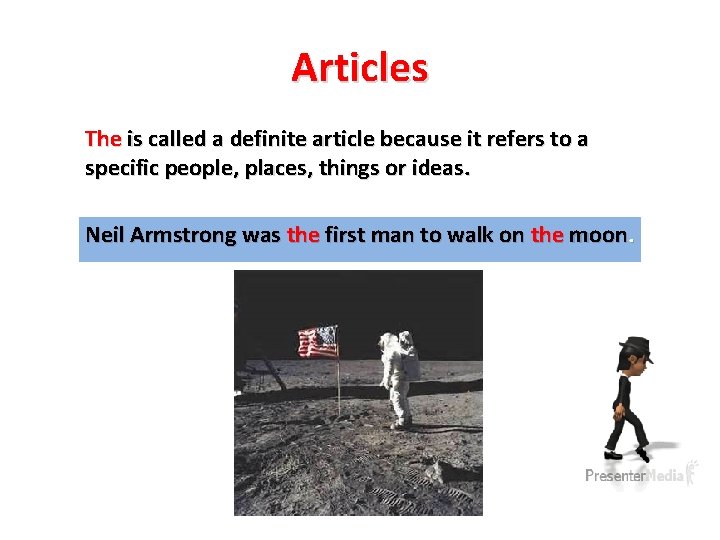 Articles

The is called a definite article because it refers to a specific people, places, things or ideas.

Neil Armstrong was the first man to walk on the moon.

PresenterMedia